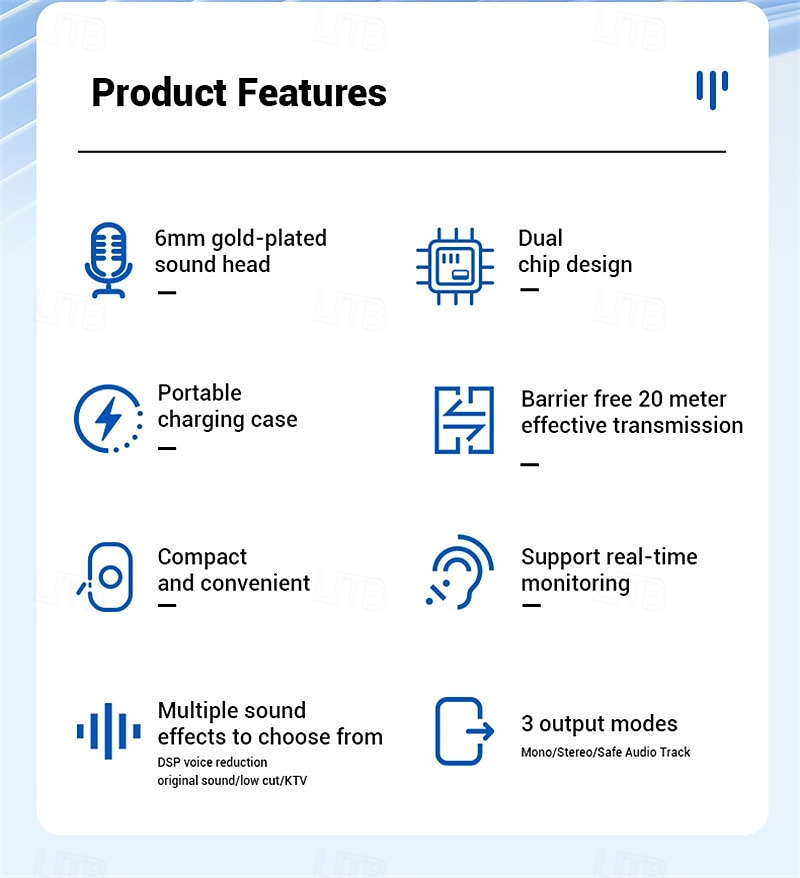 Product Features

6mm gold-plated sound head

Dual chip design

Portable charging case

Barrier free 20 meter effective transmission

Compact and convenient

Support real-time monitoring

Multiple sound effects to choose from
DSP voice reduction
original sound/low cut/KTV

3 output modes
Mono/Stereo/Safe Audio Track